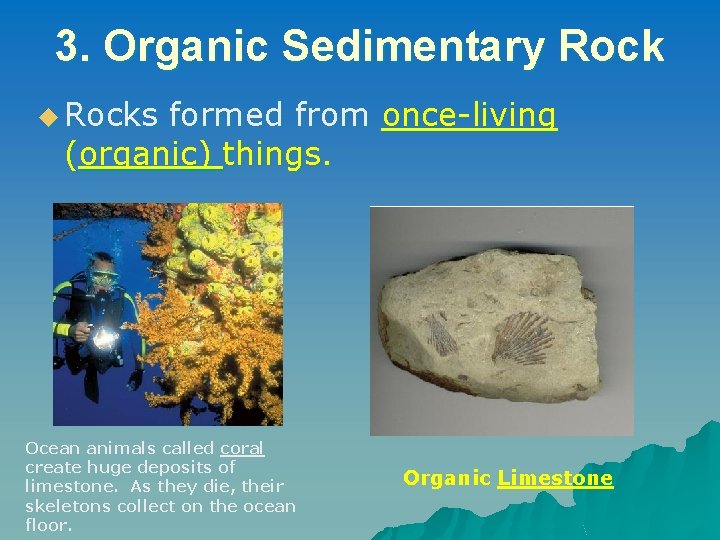 3. Organic Sedimentary Rock

Rocks formed from once-living (organic) things.

Ocean animals called coral create huge deposits of limestone. As they die, their skeletons collect on the ocean floor.

Organic Limestone